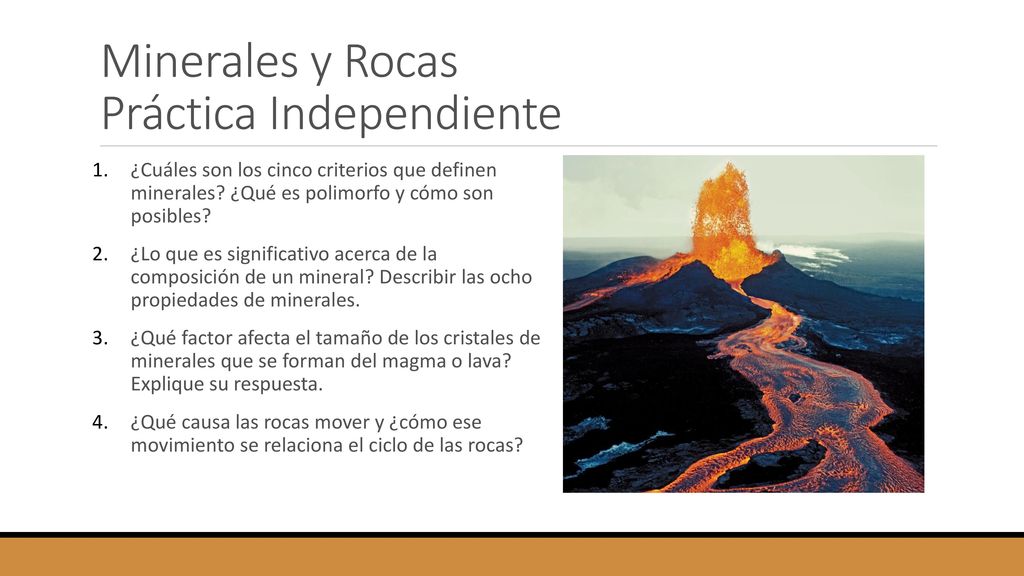 Minerales y Rocas
Práctica Independiente

1. ¿Cuáles son los cinco criterios que definen minerales? ¿Qué es polimorfo y cómo son posibles?

2. ¿Lo que es significativo acerca de la composición de un mineral? Describir las ocho propiedades de minerales.

3. ¿Qué factor afecta el tamaño de los cristales de minerales que se forman del magma o lava? Explique su respuesta.

4. ¿Qué causa las rocas mover y ¿cómo ese movimiento se relaciona el ciclo de las rocas?